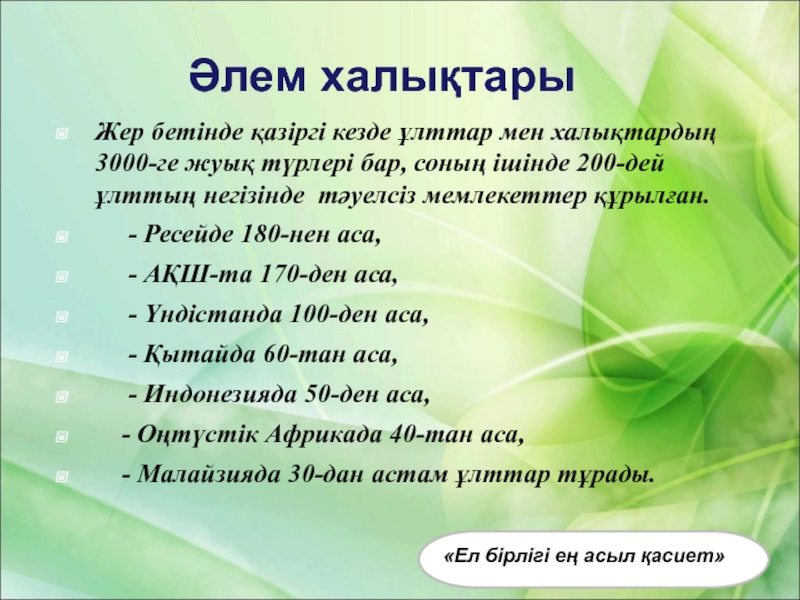 Әлем халықтары

Жер бетінде қазіргі кезде ұлттар мен халықтардың 3000-ге жуық түрлері бар, соның ішінде 200-дей ұлттың негізінде тәуелсіз мемлекеттер құрылған.

- Ресейде 180-нен аса,

- АҚШ-та 170-ден аса,

- Үндістанда 100-ден аса,

- Қытайда 60-тан аса,

- Индонезияда 50-ден аса,

- Оңтүстік Африкада 40-тан аса,

- Малайзияда 30-дан астам ұлттар тұрады.

«Ел бірлігі ең асыл қасиет»